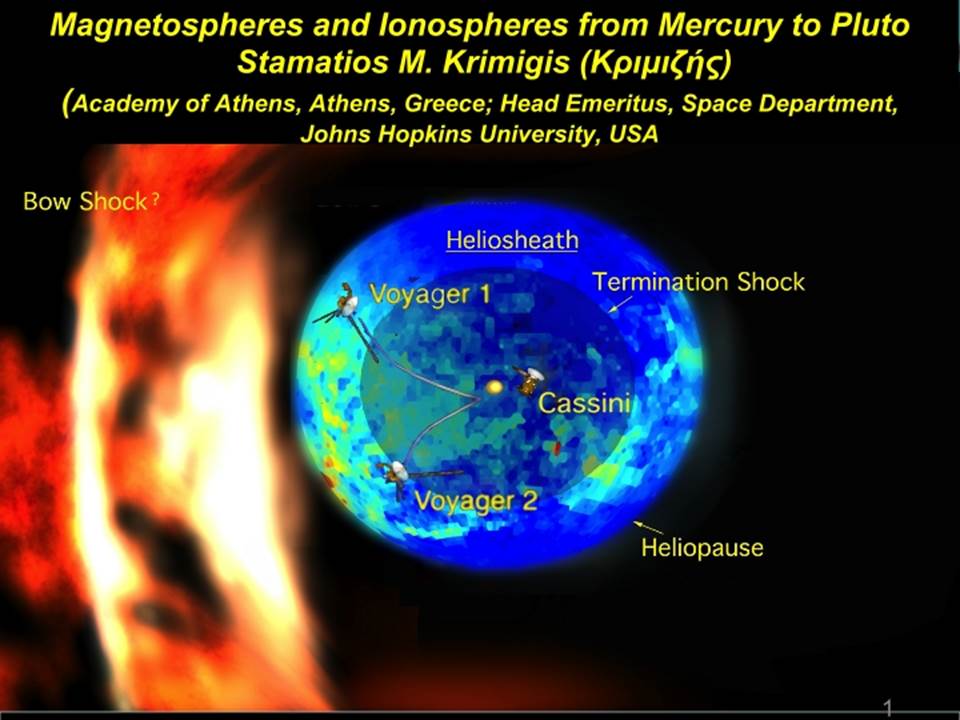 Magnetospheres and Ionospheres from Mercury to Pluto
Stamatios M. Krimigis (Κριμιζής)
(Academy of Athens, Athens, Greece; Head Emeritus, Space Department, Johns Hopkins University, USA

Bow Shock ?

Heliosheath

Voyager 1

Termination Shock

Cassini

Voyager 2

Heliopause

1